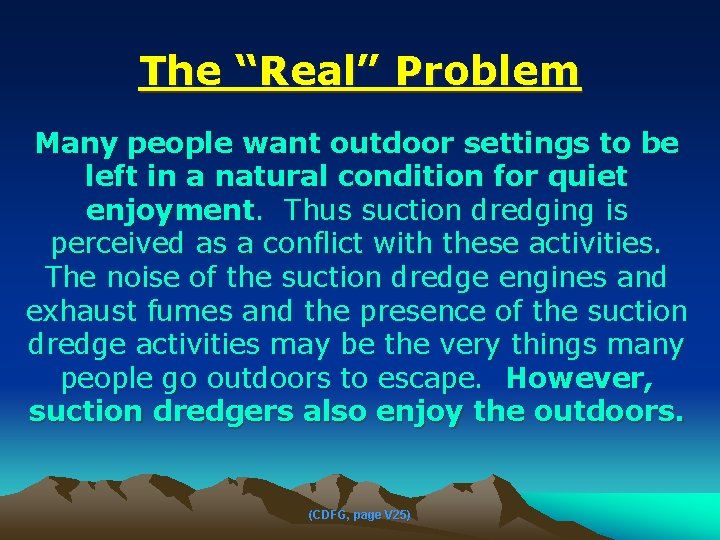 The “Real” Problem

Many people want outdoor settings to be left in a natural condition for quiet enjoyment. Thus suction dredging is perceived as a conflict with these activities. The noise of the suction dredge engines and exhaust fumes and the presence of the suction dredge activities may be the very things many people go outdoors to escape. However, suction dredgers also enjoy the outdoors.

(CDFG, page V25)